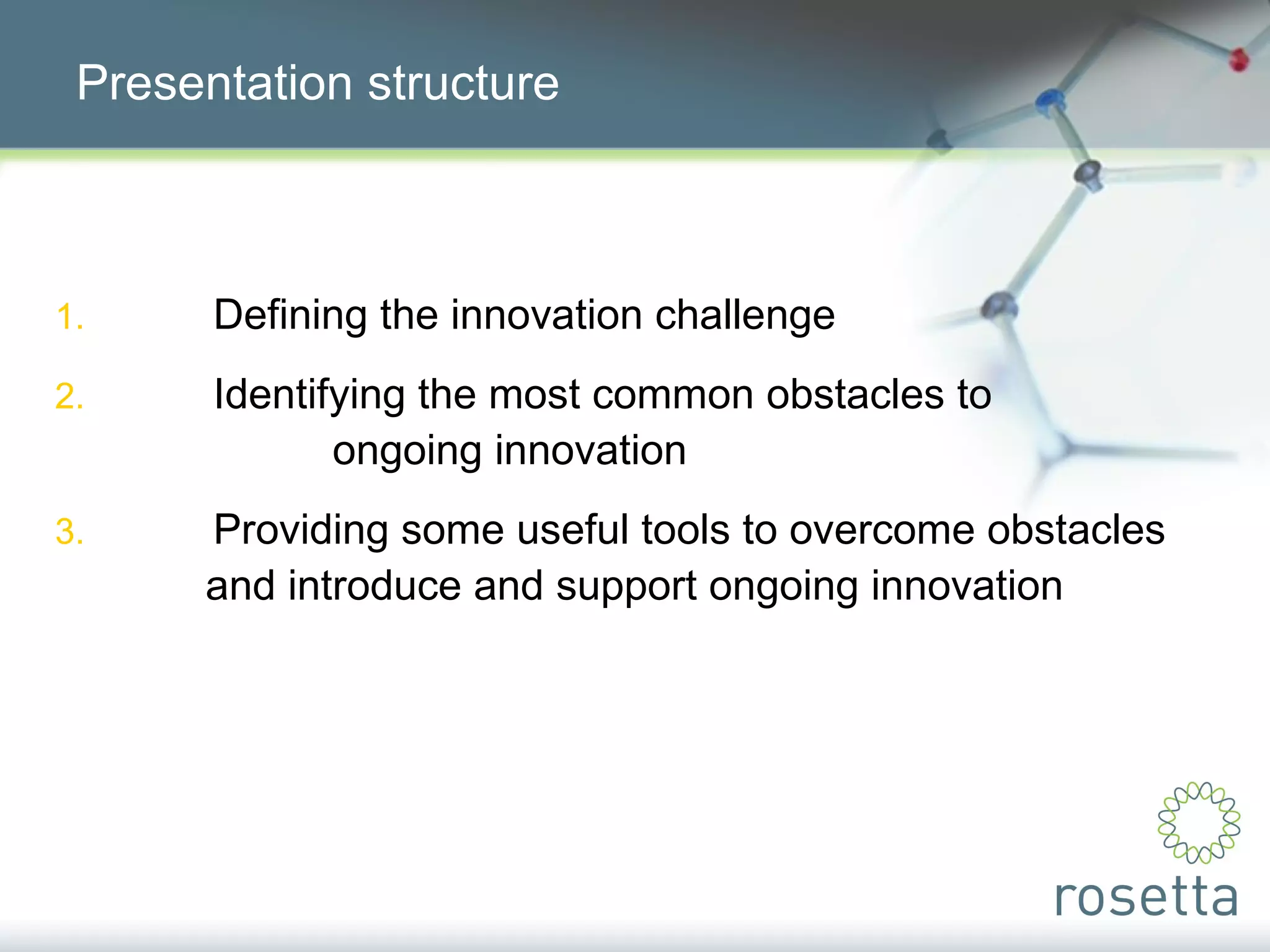 Presentation structure

1. Defining the innovation challenge

2. Identifying the most common obstacles to ongoing innovation

3. Providing some useful tools to overcome obstacles and introduce and support ongoing innovation

rosetta